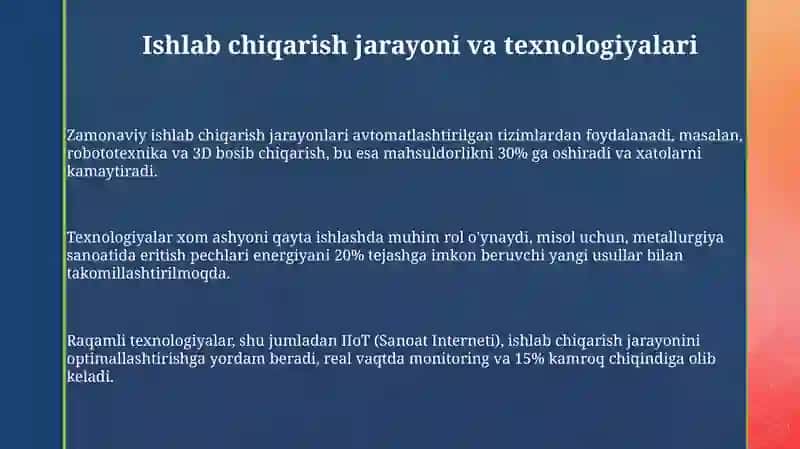 Ishlab chiqarish jarayoni va texnologiyalari

Zamonaviy ishlab chiqarish jarayonlari avtomatlashtirilgan tizimlardan foydalanadi, masalan, robototexnika va 3D bosib chiqarish, bu esa mahsuldorlikni 30% ga oshiradi va xatolarni kamaytiradi.

Texnologiyalar xom ashyoni qayta ishlashda muhim rol o'ynaydi, misol uchun, metallurgiya sanoatida eritish pechlari energiyani 20% tejashga imkon beruvchi yangi usullar bilan takomillashtirilmoqda.

Raqamli texnologiyalar, shu jumladan IIoT (Sanoat Interneti), ishlab chiqarish jarayonini optimallashtirishga yordam beradi, real vaqtda monitoring va 15% kamroq chiqindiga olib keladi.